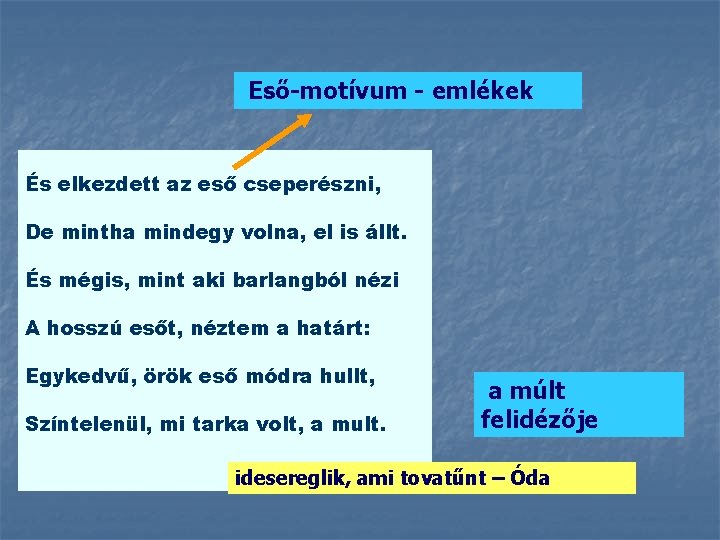 Eső-motívum - emlékek

És elkezdett az eső cseperészni,

De mintha mindegy volna, el is állt.

És mégis, mint aki barlangból nézi

A hosszú esőt, néztem a határt:

Egykedvű, örök eső módra hullt,

Színtelenül, mi tarka volt, a mult.

a múlt felidézője

idesereglik, ami tovatűnt – Óda